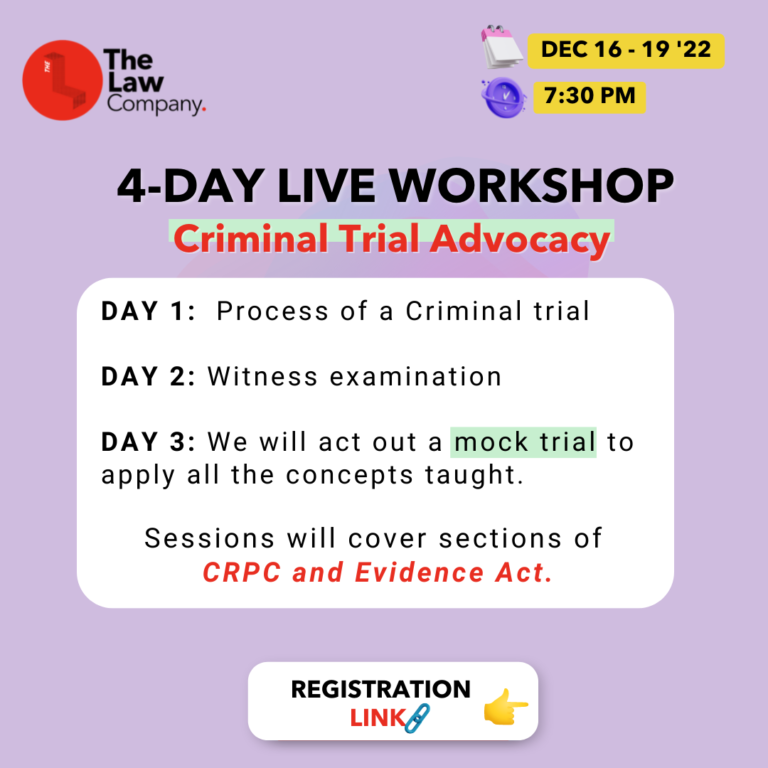 THE
The Law Company.

DEC 16 - 19 '22

7:30 PM

4-DAY LIVE WORKSHOP
Criminal Trial Advocacy

DAY 1: Process of a Criminal trial

DAY 2: Witness examination

DAY 3: We will act out a mock trial to apply all the concepts taught.

Sessions will cover sections of CRPC and Evidence Act.

REGISTRATION LINK